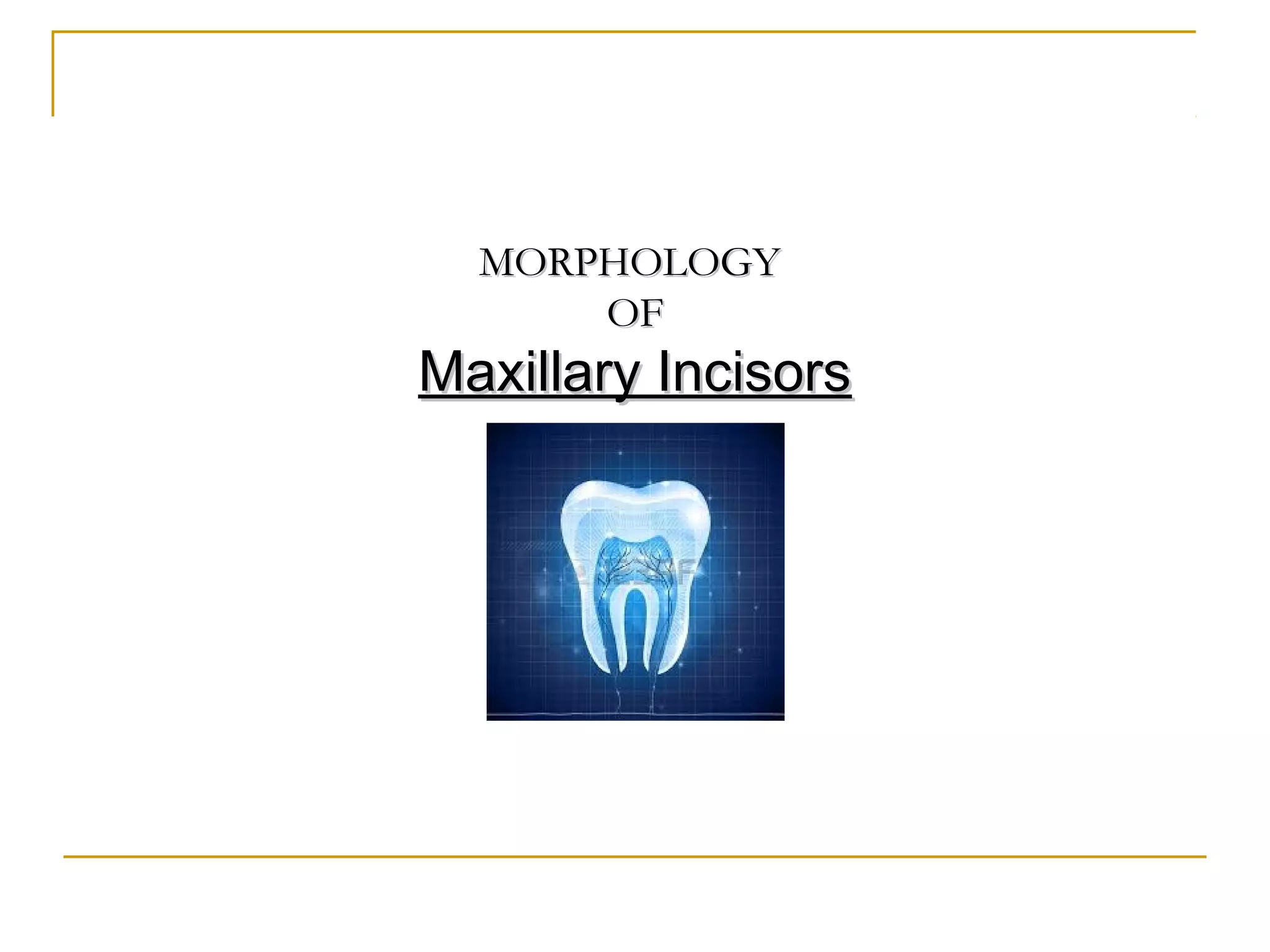 MORPHOLOGY
OF
Maxillary Incisors